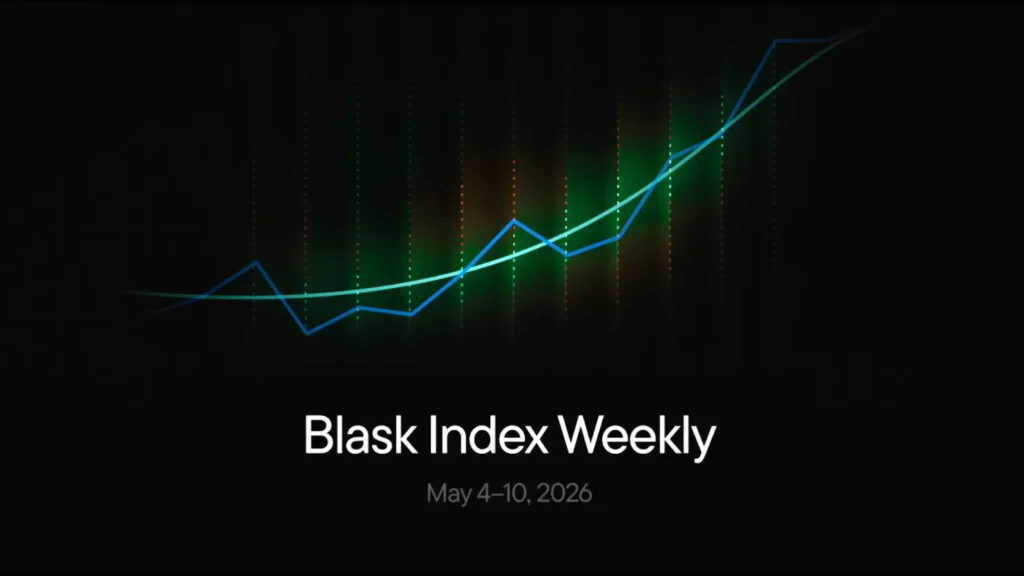 Blask Index Weekly

May 4–10, 2026